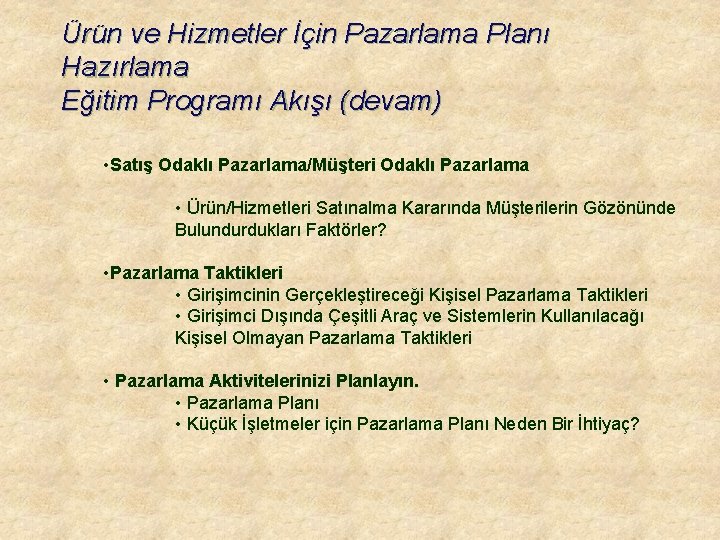 Ürün ve Hizmetler İçin Pazarlama Planı Hazırlama
Eğitim Programı Akışı (devam)

•Satış Odaklı Pazarlama/Müşteri Odaklı Pazarlama

• Ürün/Hizmetleri Satınalma Kararında Müşterilerin Gözönünde Bulundurdukları Faktörler?

•Pazarlama Taktikleri
• Girişimcinin Gerçekleştireceği Kişisel Pazarlama Taktikleri
• Girişimci Dışında Çeşitli Araç ve Sistemlerin Kullanılacağı Kişisel Olmayan Pazarlama Taktikleri

• Pazarlama Aktivitelerinizi Planlayın.
• Pazarlama Planı
• Küçük İşletmeler için Pazarlama Planı Neden Bir İhtiyaç?